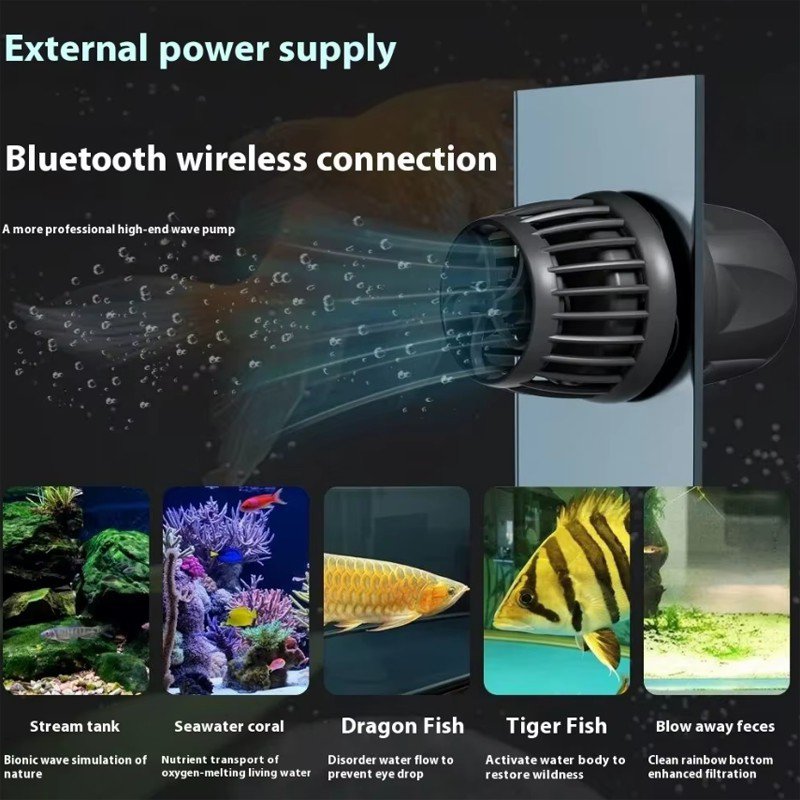 External power supply

Bluetooth wireless connection

A more professional high-end wave pump

Stream tank

Bionic wave simulation of nature

Seawater coral

Nutrient transport of oxygen-melting living water

Dragon Fish

Disorder water flow to prevent eye drop

Tiger Fish

Activate water body to restore wildness

Blow away feces

Clean rainbow bottom enhanced filtration